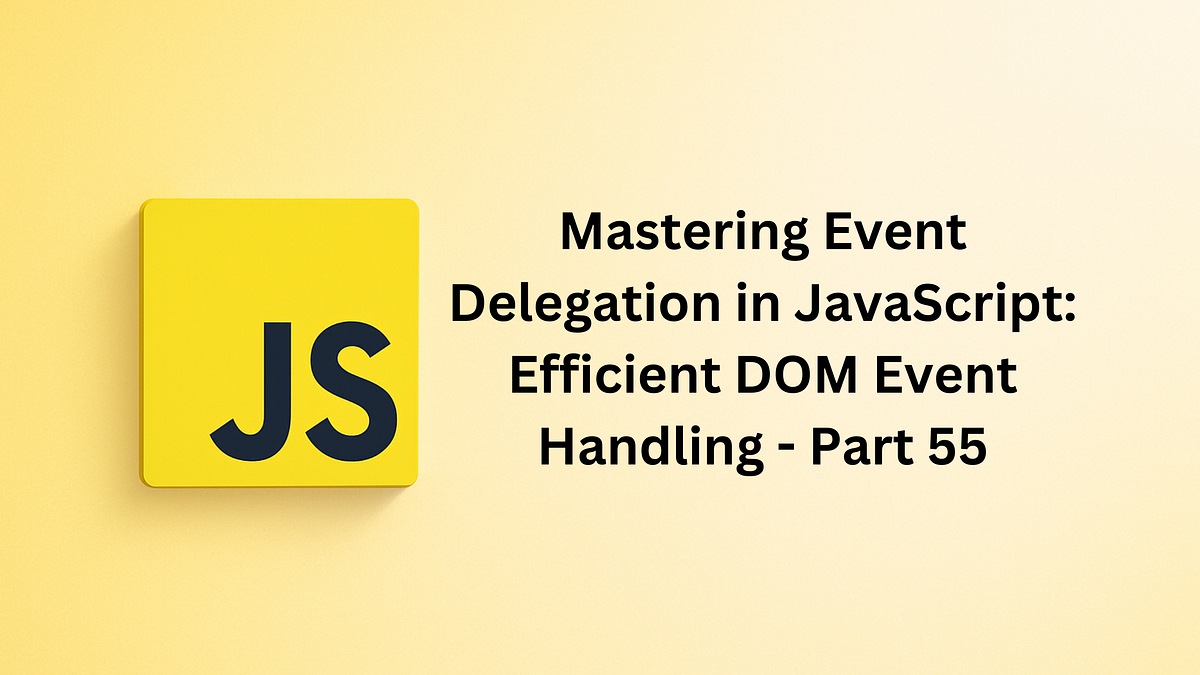 JS

Mastering Event Delegation in JavaScript: Efficient DOM Event Handling - Part 55